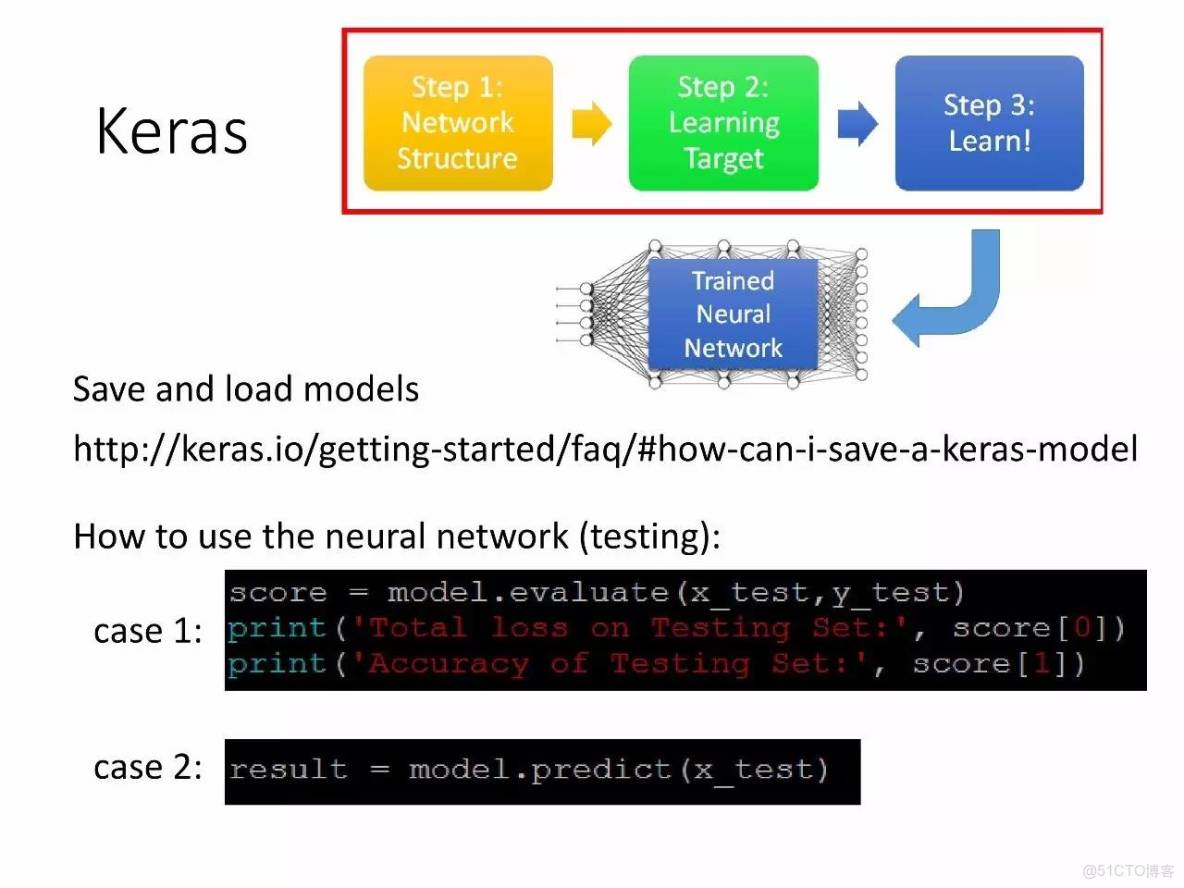 Keras

Step 1: Network Structure

Step 2: Learning Target

Step 3: Learn!

Trained Neural Network

Save and load models

http://keras.io/getting-started/faq/#how-can-i-save-a-keras-model

How to use the neural network (testing):

case 1:
score = model.evaluate(x_test,y_test)
print('Total loss on Testing Set:', score[0])
print('Accuracy of Testing Set:', score[1])

case 2:
result = model.predict(x_test)

@51CTO博客